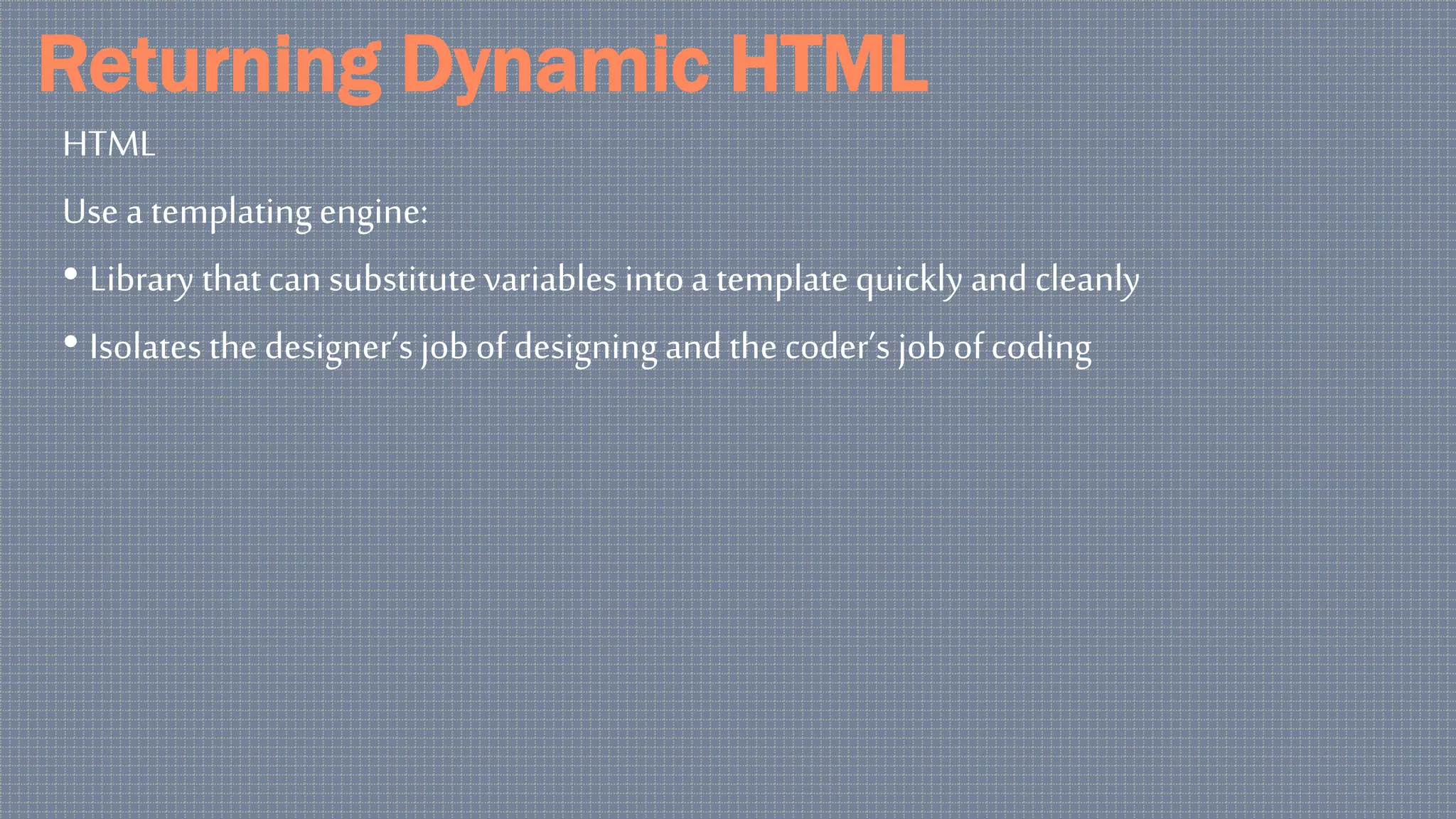 Returning Dynamic HTML

HTML

Use a templating engine:

• Library that can substitute variables into a template quickly and cleanly

• Isolates the designer's job of designing and the coder's job of coding